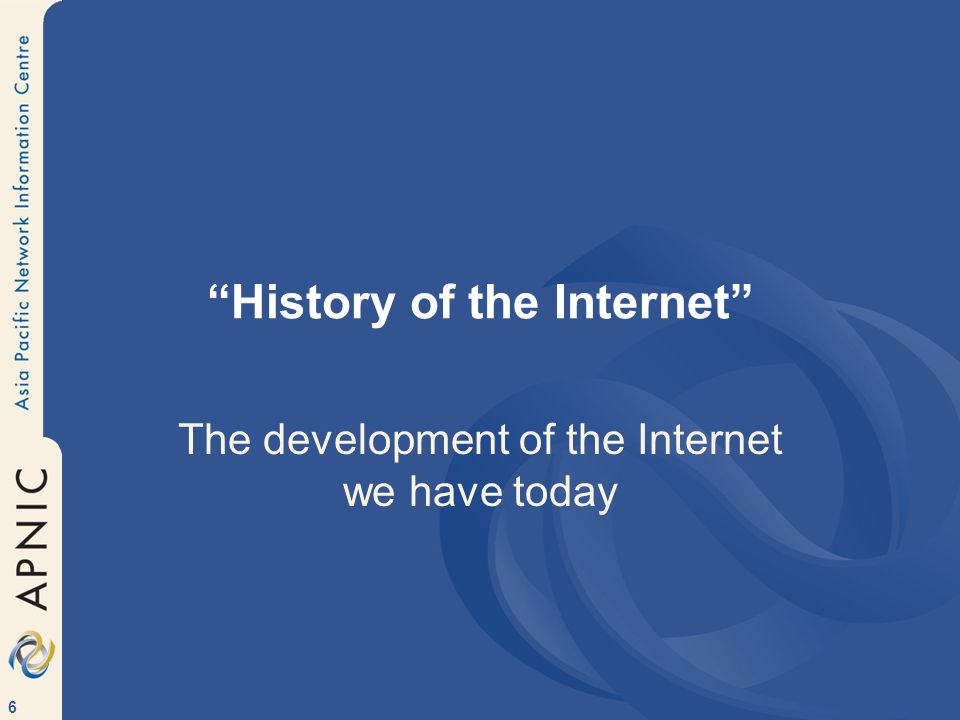 Asia Pacific Network Information Centre

APNIC

“History of the Internet”

The development of the Internet we have today

6